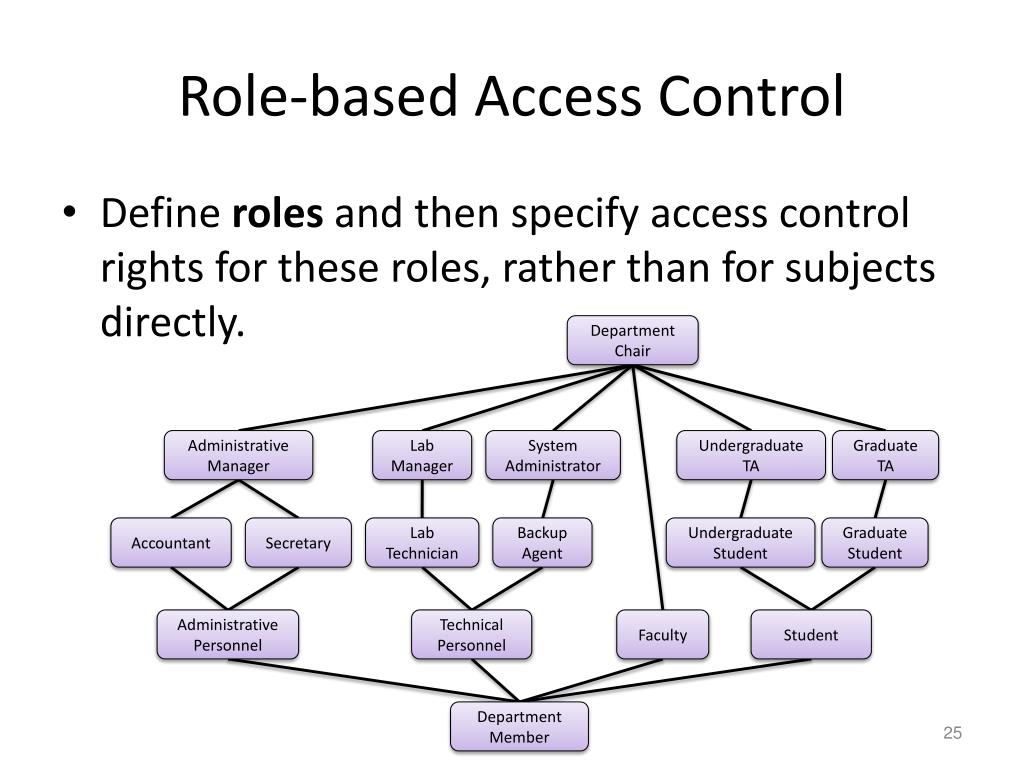 Role-based Access Control

• Define **roles** and then specify access control rights for these roles, rather than for subjects directly.

Department Chair

Administrative Manager

Lab Manager

System Administrator

Undergraduate TA

Graduate TA

Accountant

Secretary

Lab Technician

Backup Agent

Undergraduate Student

Graduate Student

Administrative Personnel

Technical Personnel

Faculty

Student

Department Member

25